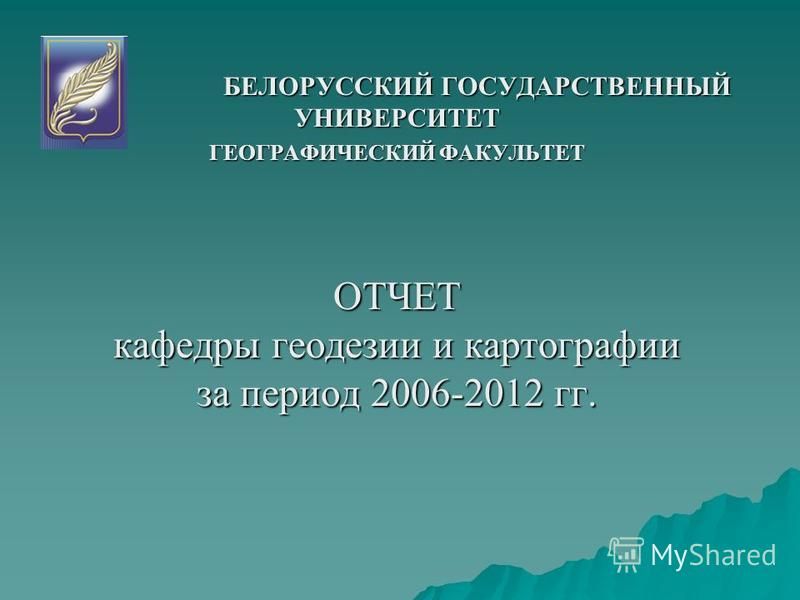 БЕЛОРУССКИЙ ГОСУДАРСТВЕННЫЙ УНИВЕРСИТЕТ
ГЕОГРАФИЧЕСКИЙ ФАКУЛЬТЕТ

ОТЧЕТ
кафедры геодезии и картографии
за период 2006-2012 гг.

MyShared